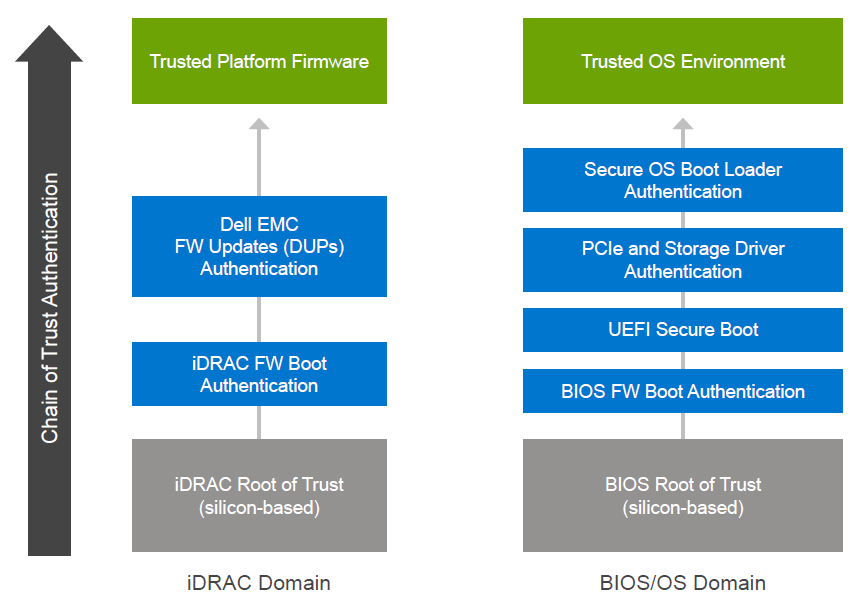 Chain of Trust Authentication

Trusted Platform Firmware

Dell EMC
FW Updates (DUPs)
Authentication

iDRAC FW Boot
Authentication

iDRAC Root of Trust
(silicon-based)

iDRAC Domain

Trusted OS Environment

Secure OS Boot Loader
Authentication

PCIe and Storage Driver
Authentication

UEFI Secure Boot

BIOS FW Boot Authentication

BIOS Root of Trust
(silicon-based)

BIOS/OS Domain